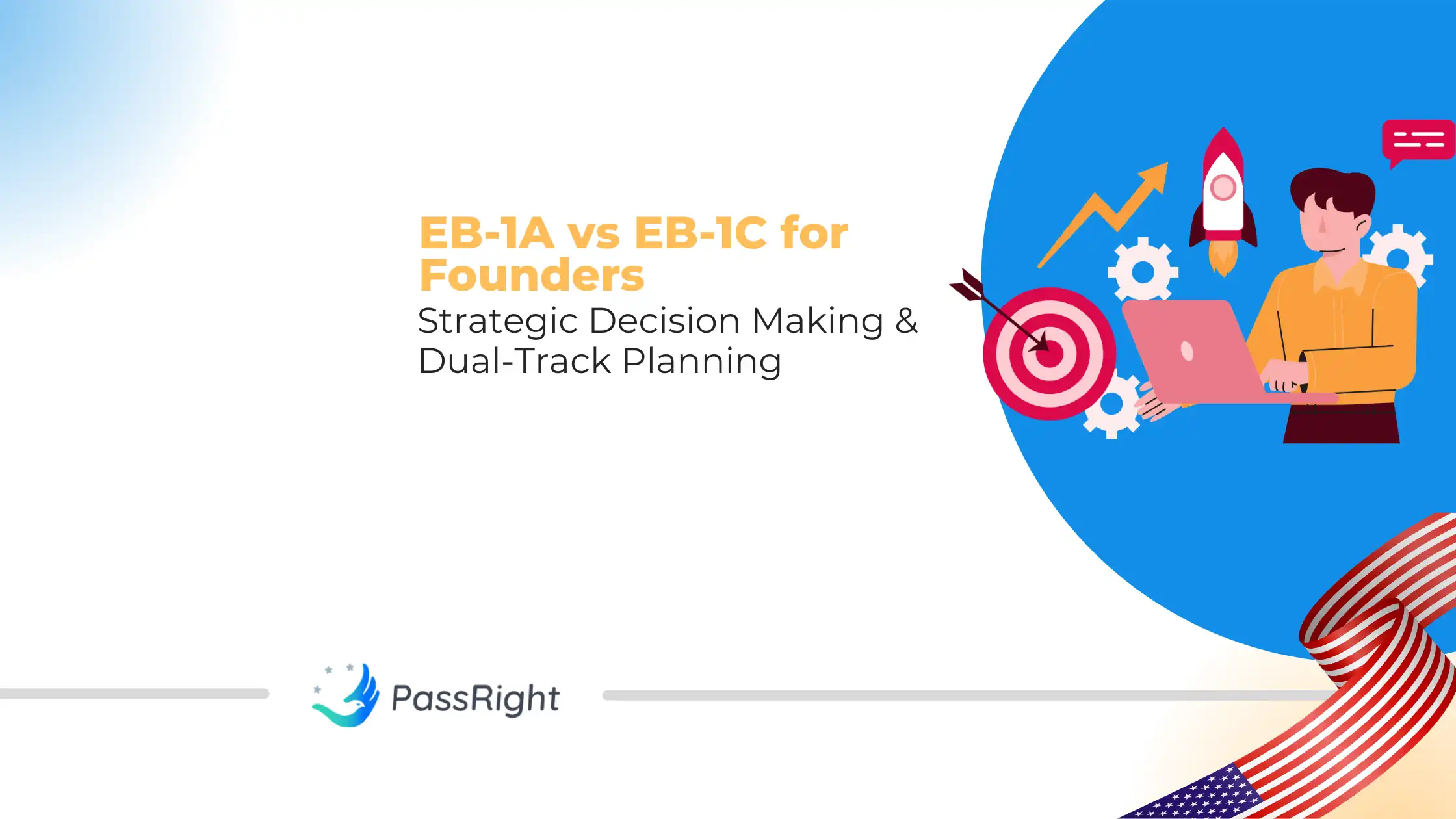 EB-1A vs EB-1C for Founders

Strategic Decision Making & Dual-Track Planning

PassRight